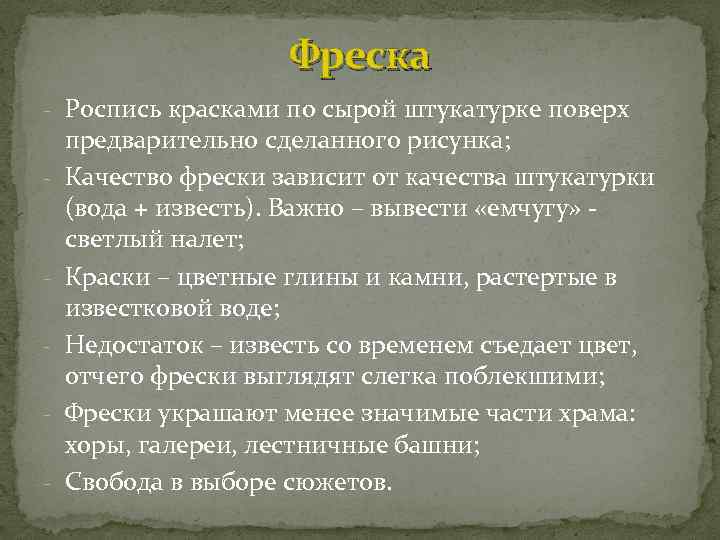 Фреска

- Роспись красками по сырой штукатурке поверх предварительно сделанного рисунка;
- Качество фрески зависит от качества штукатурки (вода + известь). Важно – вывести «емчугу» - светлый налет;
- Краски – цветные глины и камни, растертые в известковой воде;
- Недостаток – известь со временем съедает цвет, отчего фрески выглядят слегка поблекшими;
- Фрески украшают менее значимые части храма: хоры, галереи, лестничные башни;
- Свобода в выборе сюжетов.